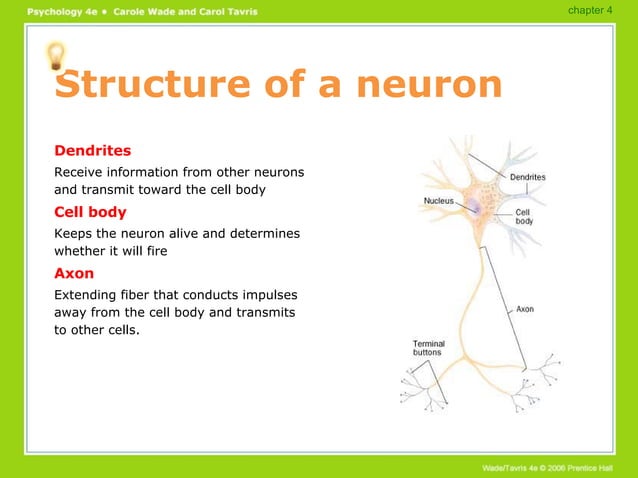 Psychology 4e • Carole Wade and Carol Tavris

chapter 4

Structure of a neuron

Dendrites

Receive information from other neurons and transmit toward the cell body

Cell body

Keeps the neuron alive and determines whether it will fire

Axon

Extending fiber that conducts impulses away from the cell body and transmits to other cells.

Dendrites

Nucleus

Cell body

Axon

Terminal buttons

Wade/Tavris 4e © 2006 Prentice Hall